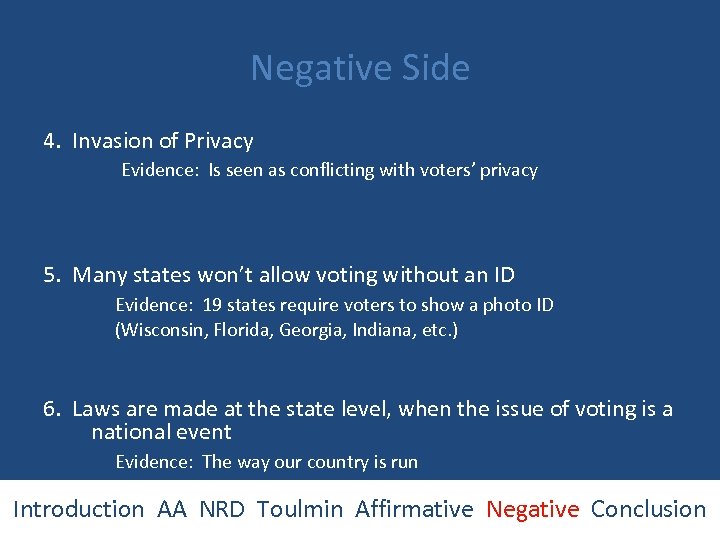 Negative Side

4. Invasion of Privacy

Evidence: Is seen as conflicting with voters' privacy

5. Many states won't allow voting without an ID

Evidence: 19 states require voters to show a photo ID (Wisconsin, Florida, Georgia, Indiana, etc.)

6. Laws are made at the state level, when the issue of voting is a national event

Evidence: The way our country is run

Introduction AA NRD Toulmin Affirmative Negative Conclusion